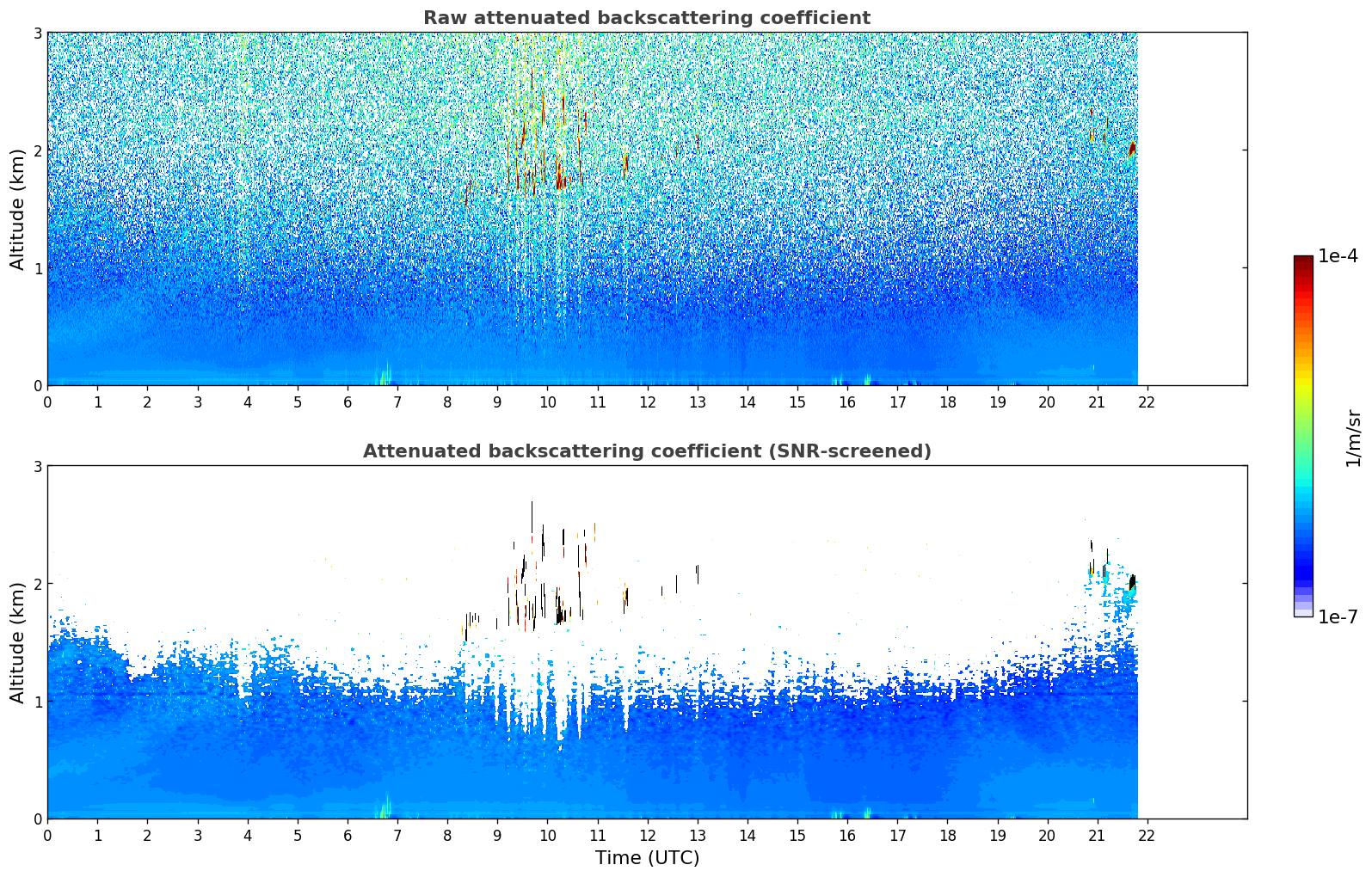 Raw attenuated backscattering coefficient

Altitude (km)

3
2
1
0

0 1 2 3 4 5 6 7 8 9 10 11 12 13 14 15 16 17 18 19 20 21 22

Attenuated backscattering coefficient (SNR-screened)

Altitude (km)

3
2
1
0

0 1 2 3 4 5 6 7 8 9 10 11 12 13 14 15 16 17 18 19 20 21 22

Time (UTC)

1e-4
1/m/sr
1e-7